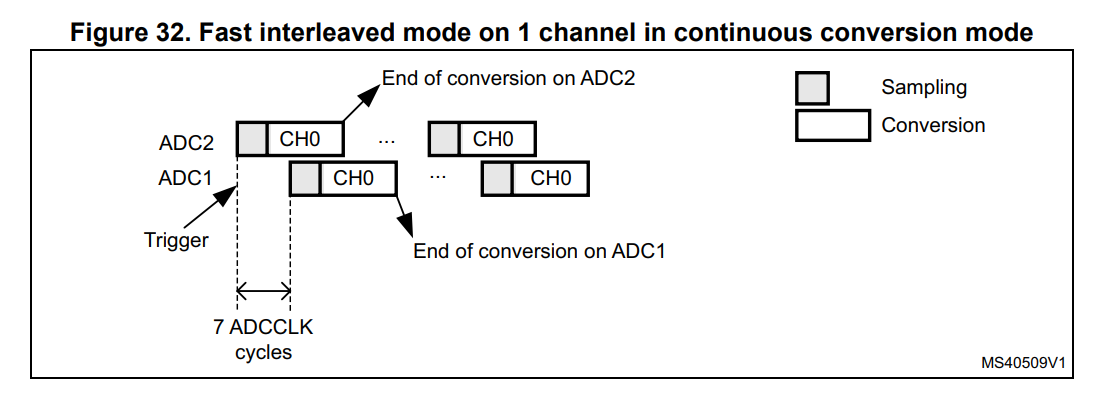 Figure 32. Fast interleaved mode on 1 channel in continuous conversion mode

End of conversion on ADC2

Sampling

Conversion

ADC2 CH0 ... CH0

ADC1 CH0 ... CH0

Trigger

End of conversion on ADC1

7 ADCCLK cycles

MS40509V1